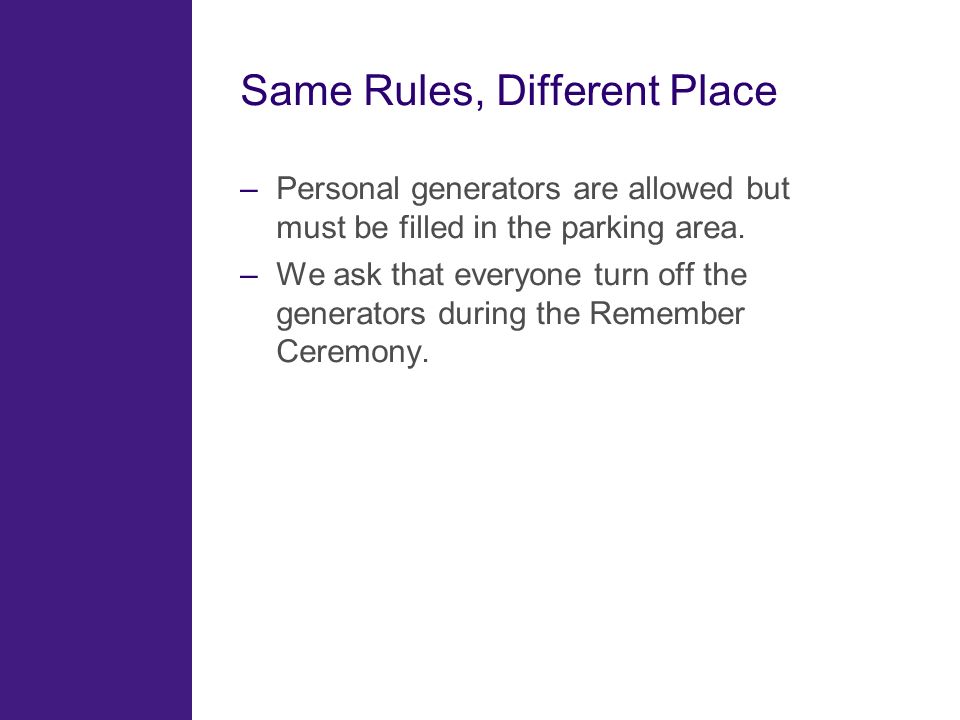 Same Rules, Different Place

– Personal generators are allowed but must be filled in the parking area.

– We ask that everyone turn off the generators during the Remember Ceremony.